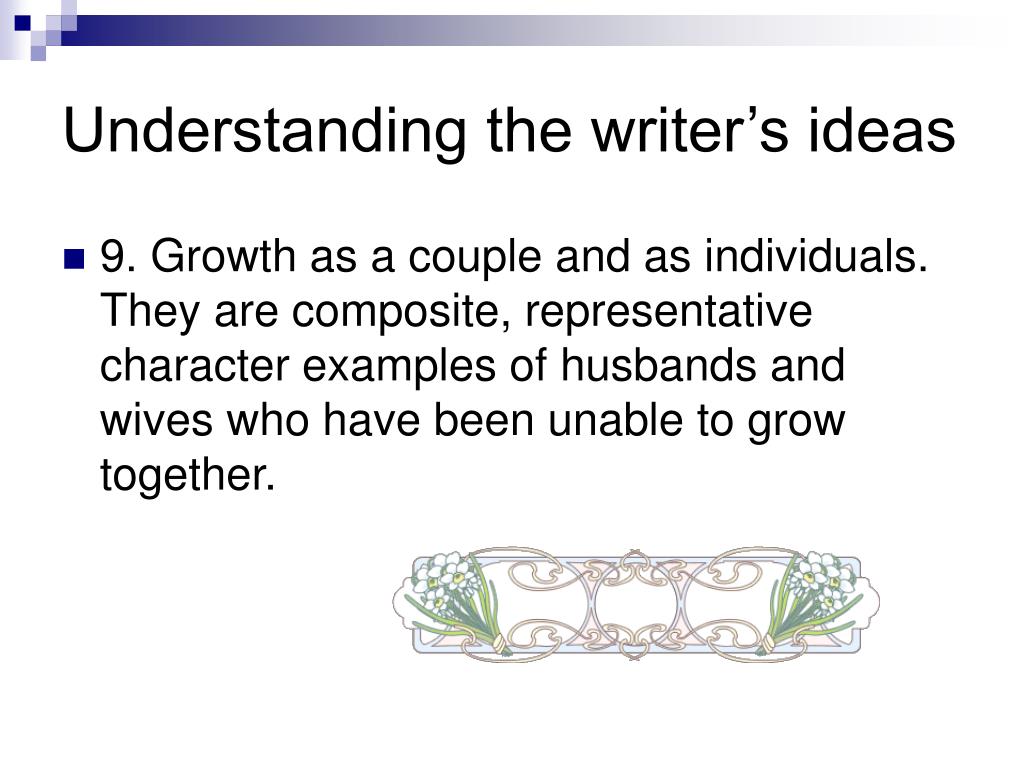 Understanding the writer’s ideas

9. Growth as a couple and as individuals. They are composite, representative character examples of husbands and wives who have been unable to grow together.